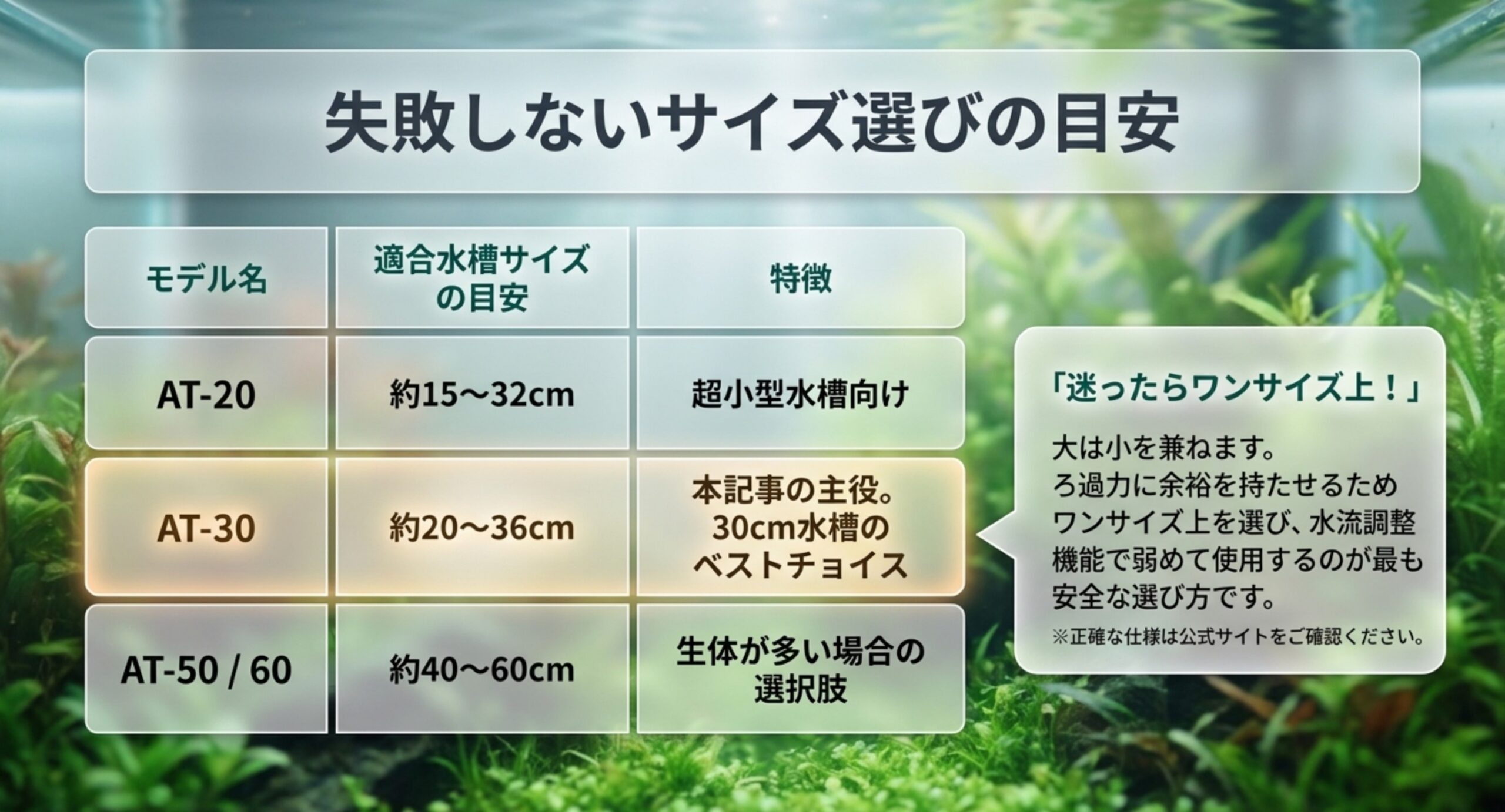 失敗しないサイズ選びの目安

| モデル名 | 適合水槽サイズの目安 | 特徴 |
|---|---|---|
| AT-20 | 約15〜32cm | 超小型水槽向け |
| AT-30 | 約20〜36cm | 本記事の主役。30cm水槽のベストチョイス |
| AT-50 / 60 | 約40〜60cm | 生体が多い場合の選択肢 |

「迷ったらワンサイズ上！」

大は小を兼ねます。ろ過力に余裕を持たせるためワンサイズ上を選び、水流調整機能で弱めて使用するのが最も安全な選び方です。

※正確な仕様は公式サイトをご確認ください。